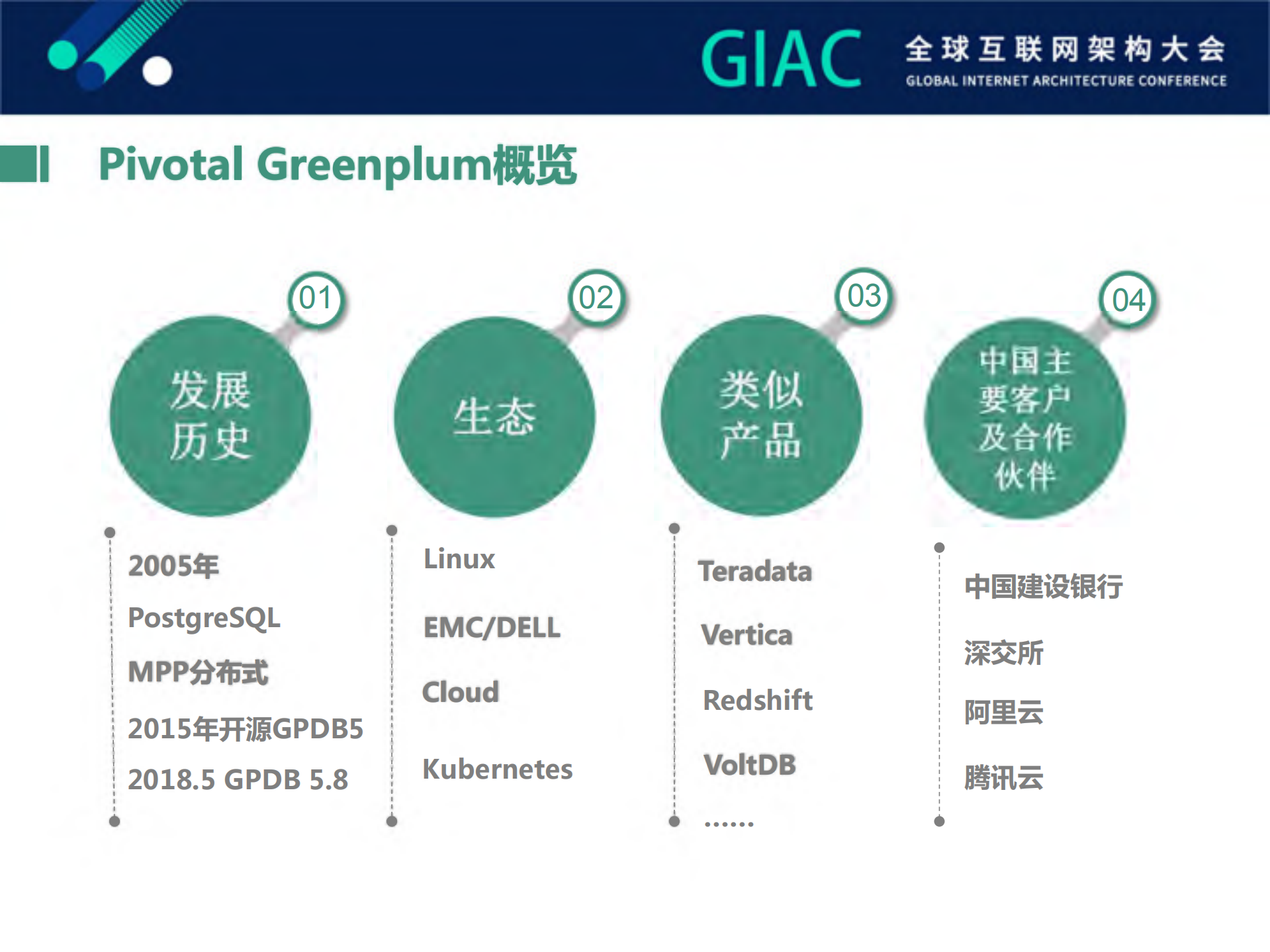 GIAC 全球互联网架构大会
GLOBAL INTERNET ARCHITECTURE CONFERENCE

Pivotal Greenplum概览

01
发展历史

2005年
PostgreSQL
MPP分布式
2015年开源GPDB5
2018.5 GPDB 5.8

02
生态

Linux
EMC/DELL
Cloud
Kubernetes

03
类似产品

Teradata
Vertica
Redshift
VoltDB
......

04
中国主要客户及合作伙伴

中国建设银行
深交所
阿里云
腾讯云